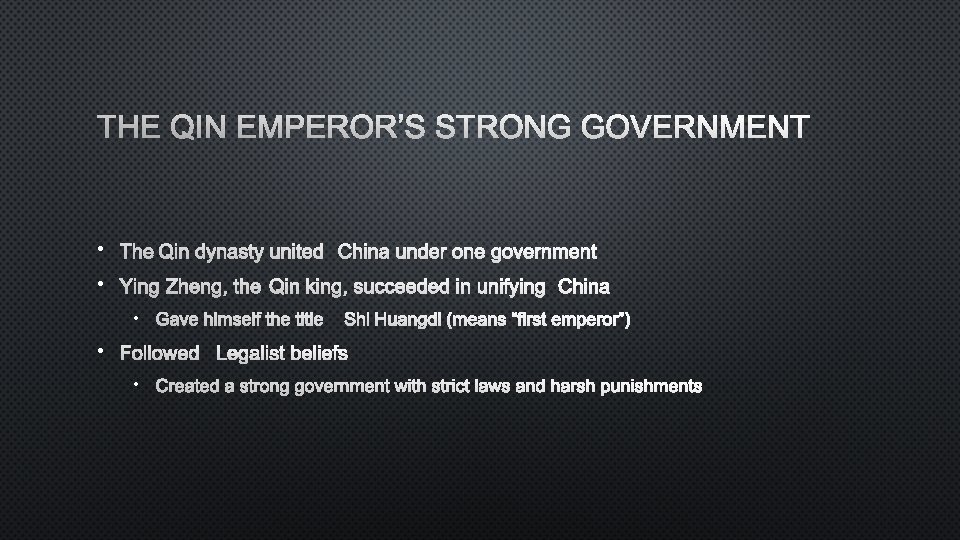 THE QIN EMPEROR'S STRONG GOVERNMENT

• The Qin dynasty united China under one government
• Ying Zheng, the Qin king, succeeded in unifying China
  • Gave himself the title Shi Huangdi (means "first emperor")
• Followed Legalist beliefs
  • Created a strong government with strict laws and harsh punishments